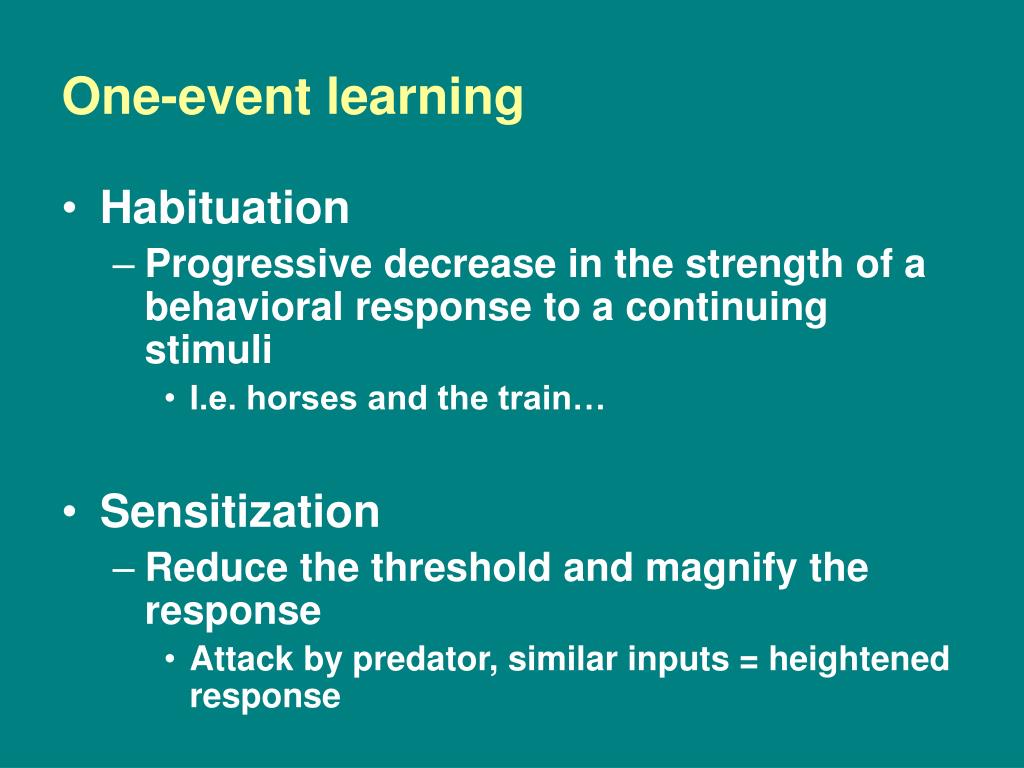 One-event learning

• Habituation
– Progressive decrease in the strength of a behavioral response to a continuing stimuli
• I.e. horses and the train…

• Sensitization
– Reduce the threshold and magnify the response
• Attack by predator, similar inputs = heightened response